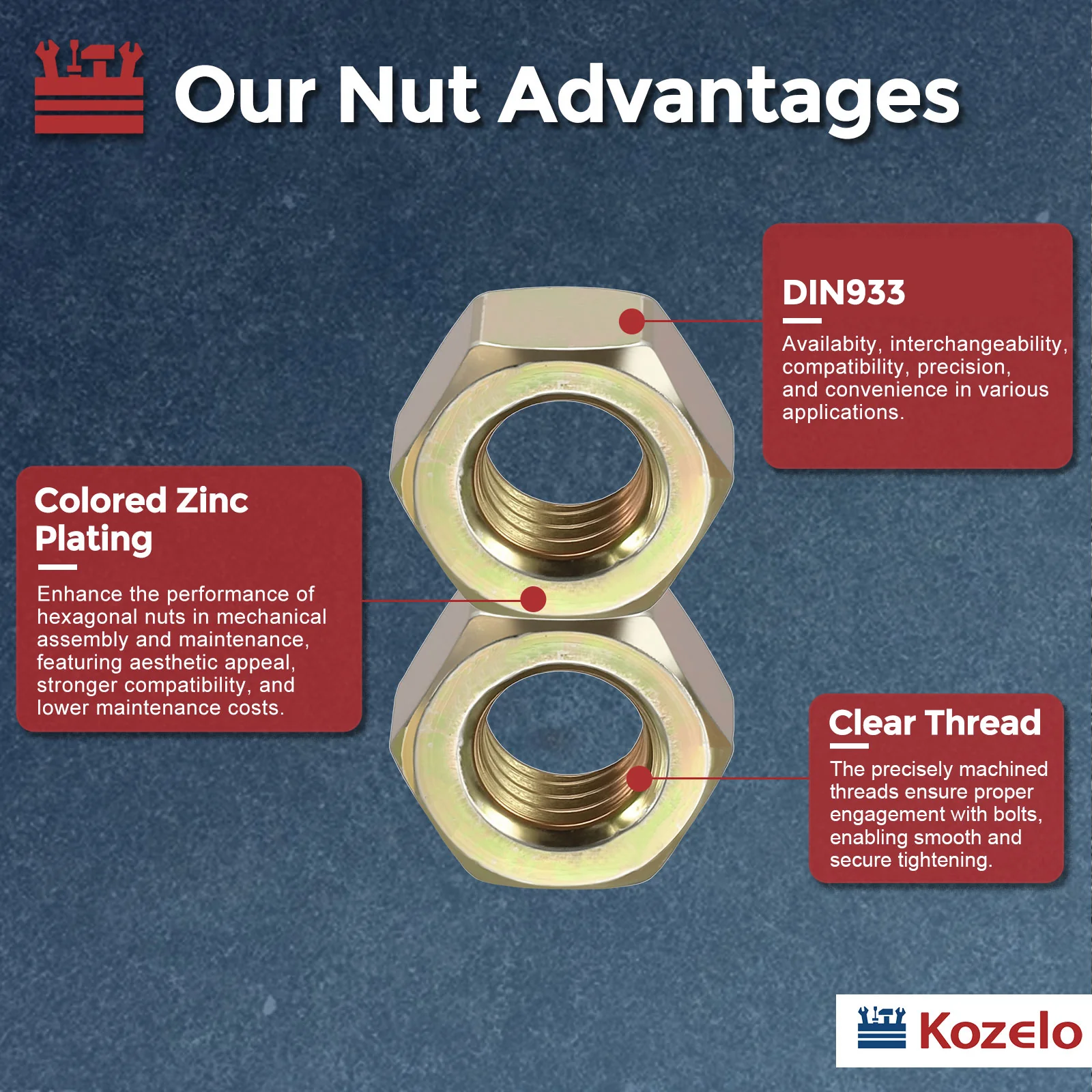 Our Nut Advantages

DIN933

Availabity, interchangeability, compatibility, precision, and convenience in various applications.

Colored Zinc Plating

Enhance the performance of hexagonal nuts in mechanical assembly and maintenance, featuring aesthetic appeal, stronger compatibility, and lower maintenance costs.

Clear Thread

The precisely machined threads ensure proper engagement with bolts, enabling smooth and secure tightening.

Kozelo